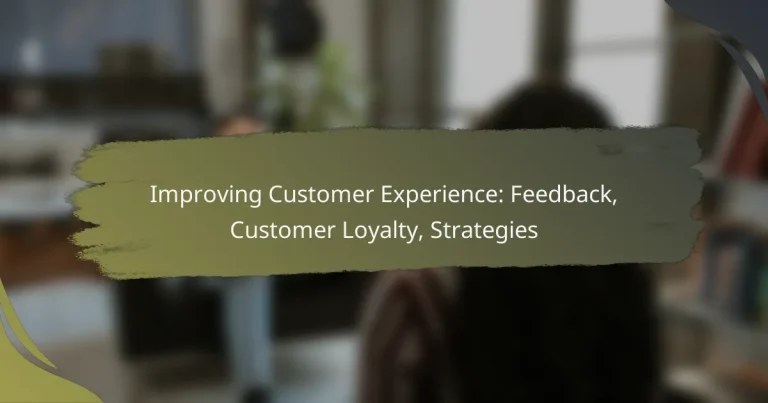 Improving Customer Experience: Feedback, Customer Loyalty, Strategies